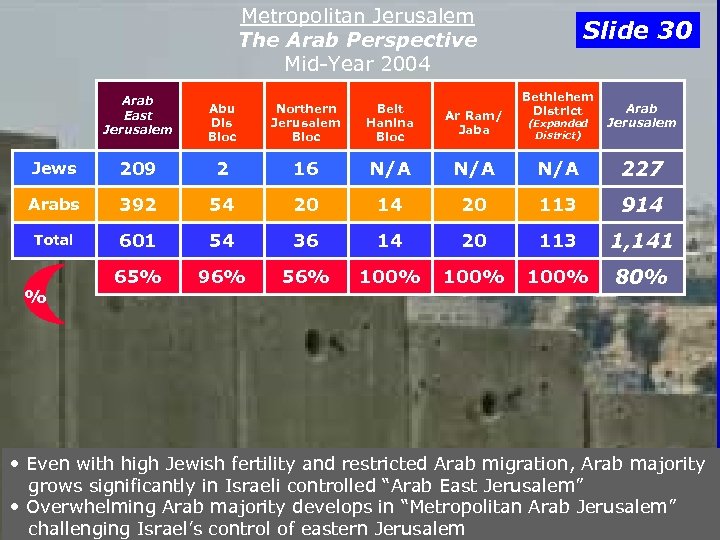 Metropolitan Jerusalem
The Arab Perspective
Mid-Year 2004

Slide 30

| | Arab East Jerusalem | Abu Dis Bloc | Northern Jerusalem Bloc | Beit Hanina Bloc | Ar Ram/ Jaba | Bethlehem District (Expanded District) | Arab Jerusalem |
|---|---|---|---|---|---|---|---|
| Jews | 209 | 2 | 16 | N/A | N/A | N/A | 227 |
| Arabs | 392 | 54 | 20 | 14 | 20 | 113 | 914 |
| Total | 601 | 54 | 36 | 14 | 20 | 113 | 1,141 |
| % | 65% | 96% | 56% | 100% | 100% | 100% | 80% |

• Even with high Jewish fertility and restricted Arab migration, Arab majority grows significantly in Israeli controlled "Arab East Jerusalem"
• Overwhelming Arab majority develops in "Metropolitan Arab Jerusalem" challenging Israel's control of eastern Jerusalem